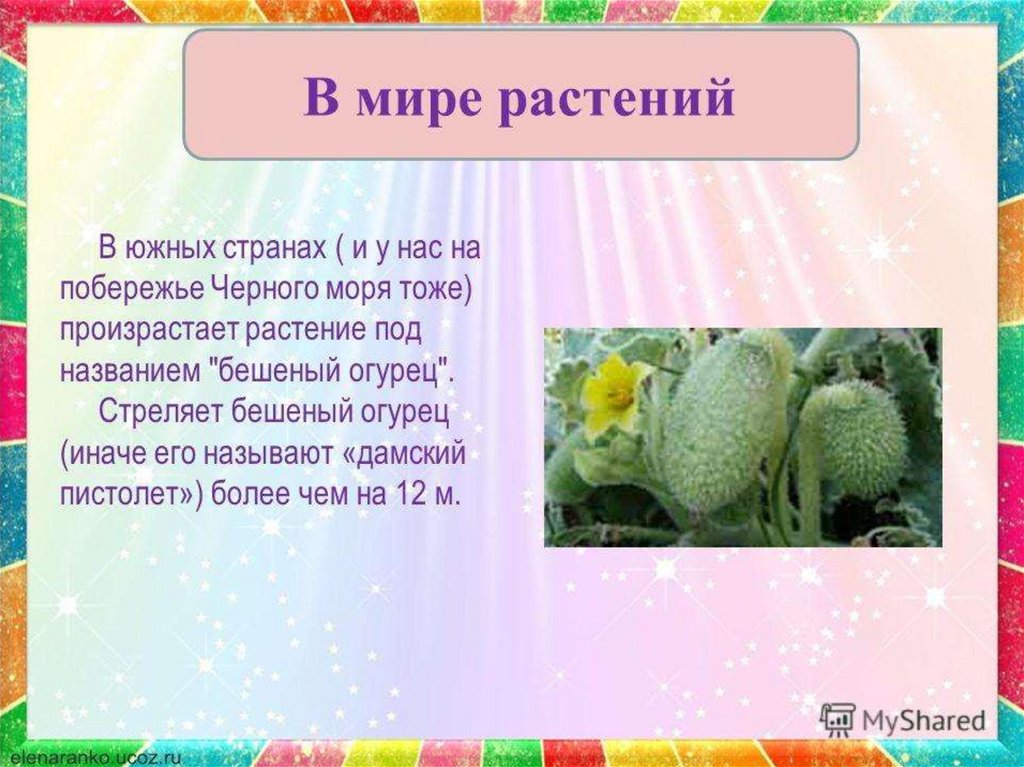 В мире растений

В южных странах ( и у нас на побережье Черного моря тоже) произрастает растение под названием "бешеный огурец".

Стреляет бешеный огурец (иначе его называют «дамский пистолет») более чем на 12 м.

MyShared

elenaranko.ucoz.ru